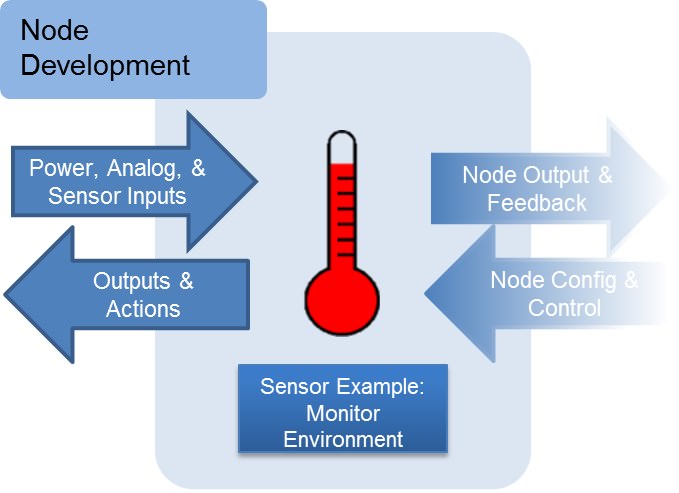 Node Development

Power, Analog, & Sensor Inputs

Outputs & Actions

Node Output & Feedback

Node Config & Control

Sensor Example: Monitor Environment